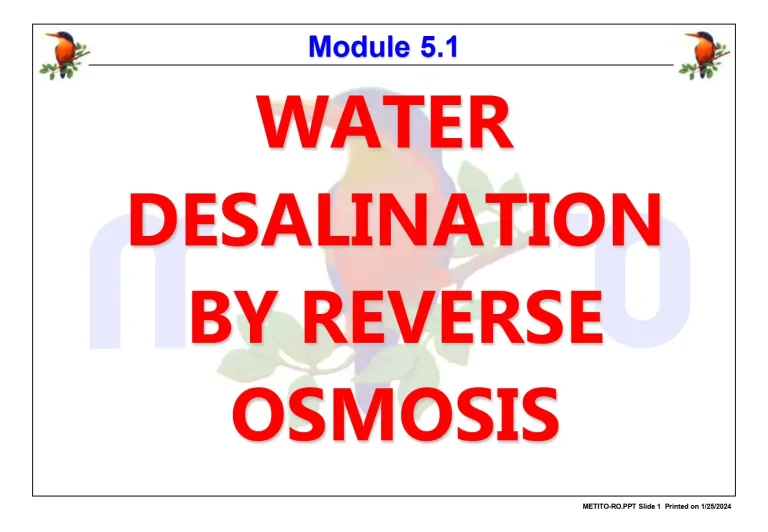 Module 5.1

WATER DESALINATION BY REVERSE OSMOSIS

METITO-RO.PPT Slide 1 Printed on 1/25/2024